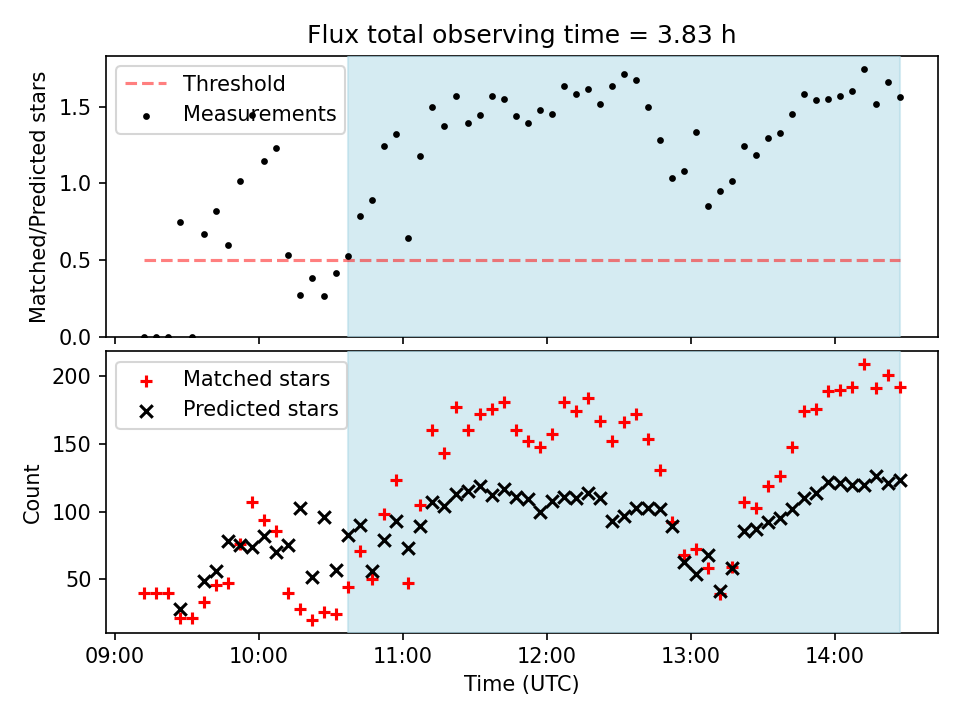 Flux total observing time = 3.83 h

Threshold
Measurements

Matched/Predicted stars

1.5
1.0
0.5
0.0

Matched stars
Predicted stars

Count

200
150
100
50

09:00
10:00
11:00
12:00
13:00
14:00

Time (UTC)